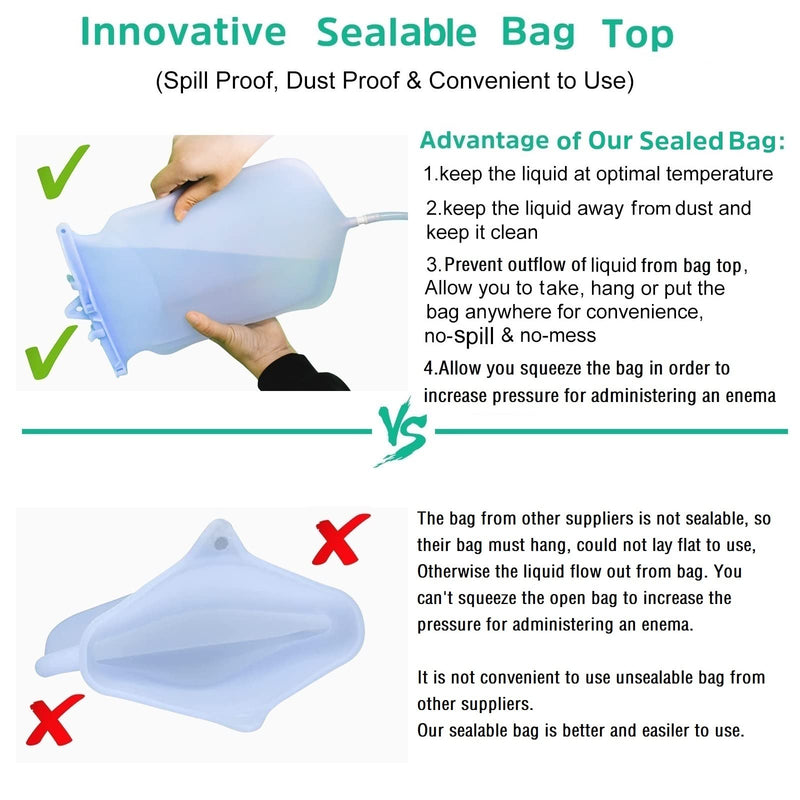 Innovative Sealable Bag Top

(Spill Proof, Dust Proof & Convenient to Use)

Advantage of Our Sealed Bag:

1.keep the liquid at optimal temperature

2.keep the liquid away from dust and keep it clean

3.Prevent outflow of liquid from bag top, Allow you to take, hang or put the bag anywhere for convenience, no-spill & no-mess

4.Allow you squeeze the bag in order to increase pressure for administering an enema

VS

The bag from other suppliers is not sealable, so their bag must hang, could not lay flat to use, Otherwise the liquid flow out from bag. You can't squeeze the open bag to increase the pressure for administering an enema.

It is not convenient to use unsealable bag from other suppliers.
Our sealable bag is better and easiler to use.